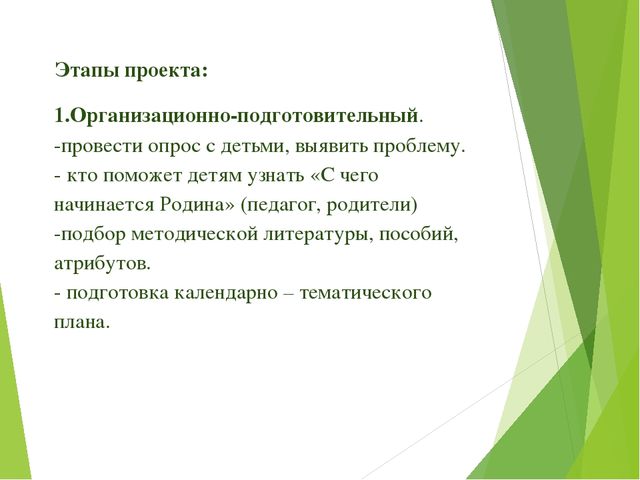 Этапы проекта:

1.Организационно-подготовительный.
-провести опрос с детьми, выявить проблему.
- кто поможет детям узнать «С чего начинается Родина» (педагог, родители)
-подбор методической литературы, пособий, атрибутов.
- подготовка календарно – тематического плана.